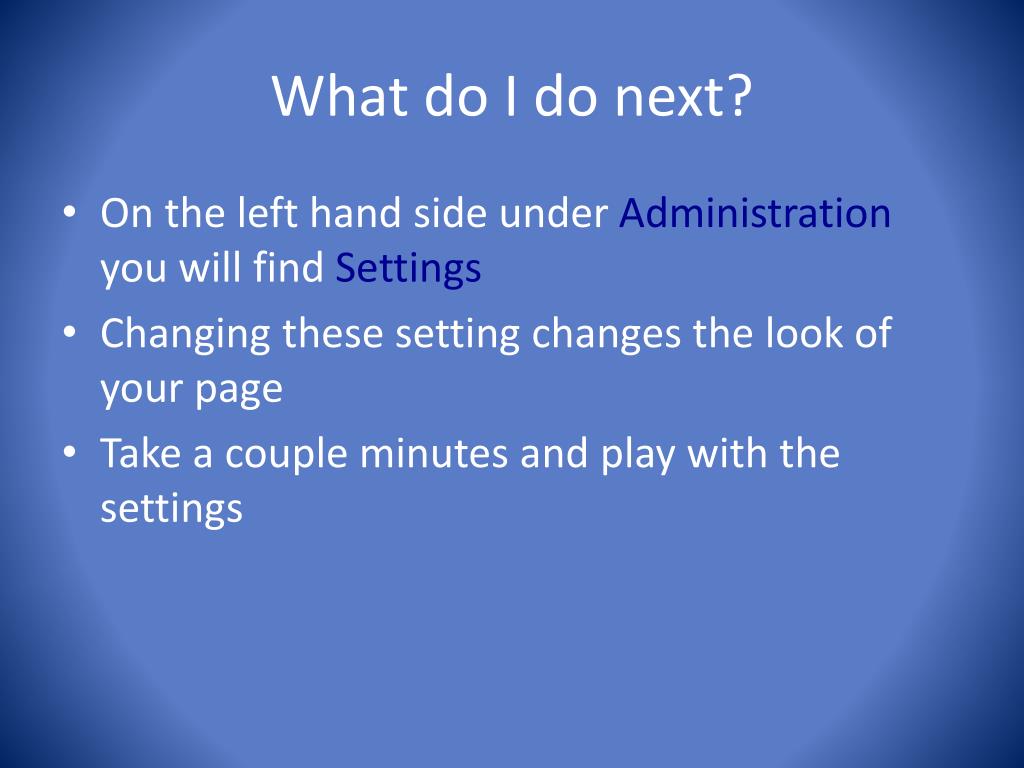 What do I do next?

• On the left hand side under Administration you will find Settings
• Changing these setting changes the look of your page
• Take a couple minutes and play with the settings